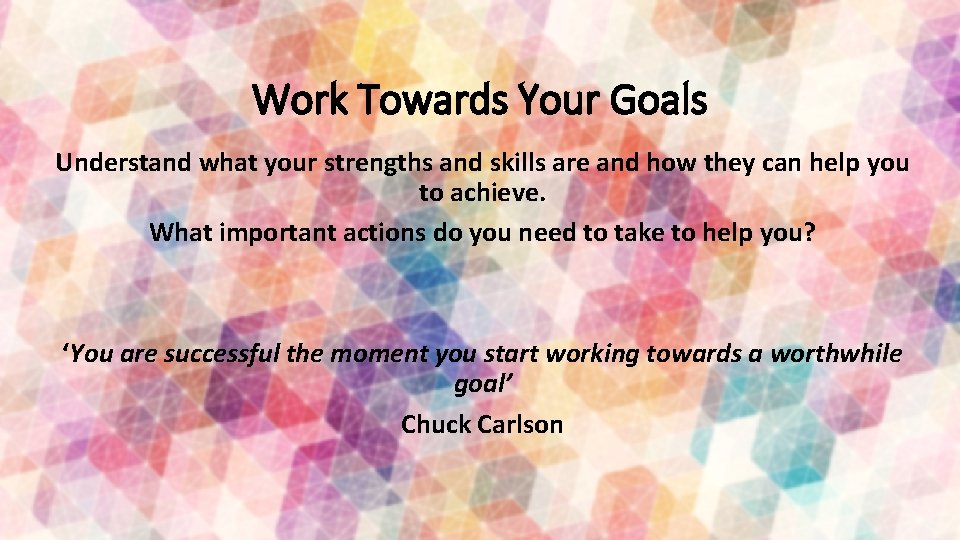 Work Towards Your Goals

Understand what your strengths and skills are and how they can help you to achieve.

What important actions do you need to take to help you?

‘You are successful the moment you start working towards a worthwhile goal’

Chuck Carlson